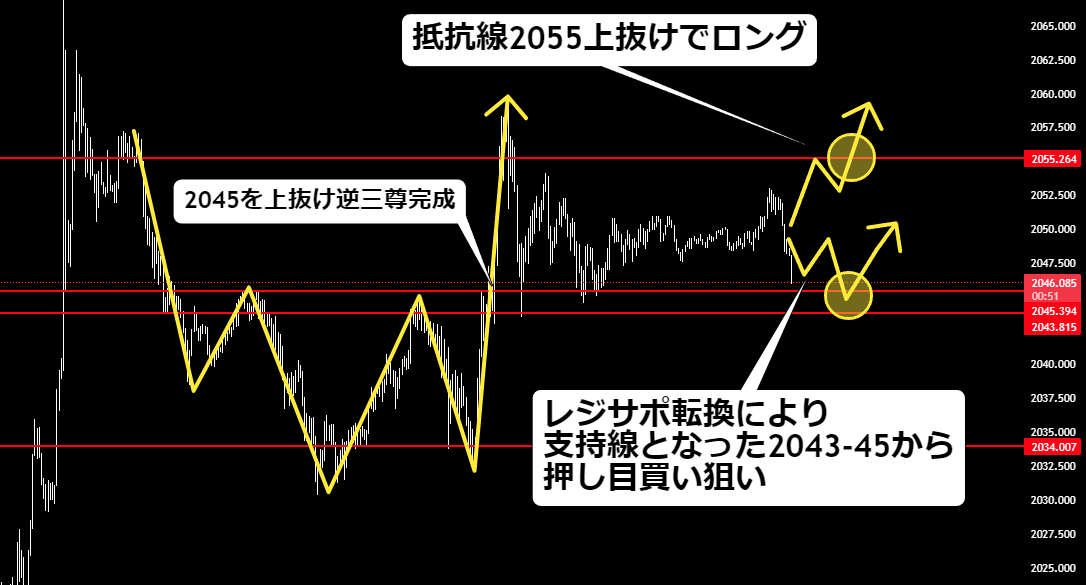 抵抗線2055上抜けでロング

2045を上抜け逆三尊完成

レジサポ転換により
支持線となった2043-45から
押し目買い狙い

2065.000
2062.500
2060.000
2057.500
2055.264
2052.500
2050.000
2047.500
2046.085
00:51
2045.394
2043.815
2040.000
2037.500
2035.000
2034.007
2032.500
2030.000
2027.500
2025.000